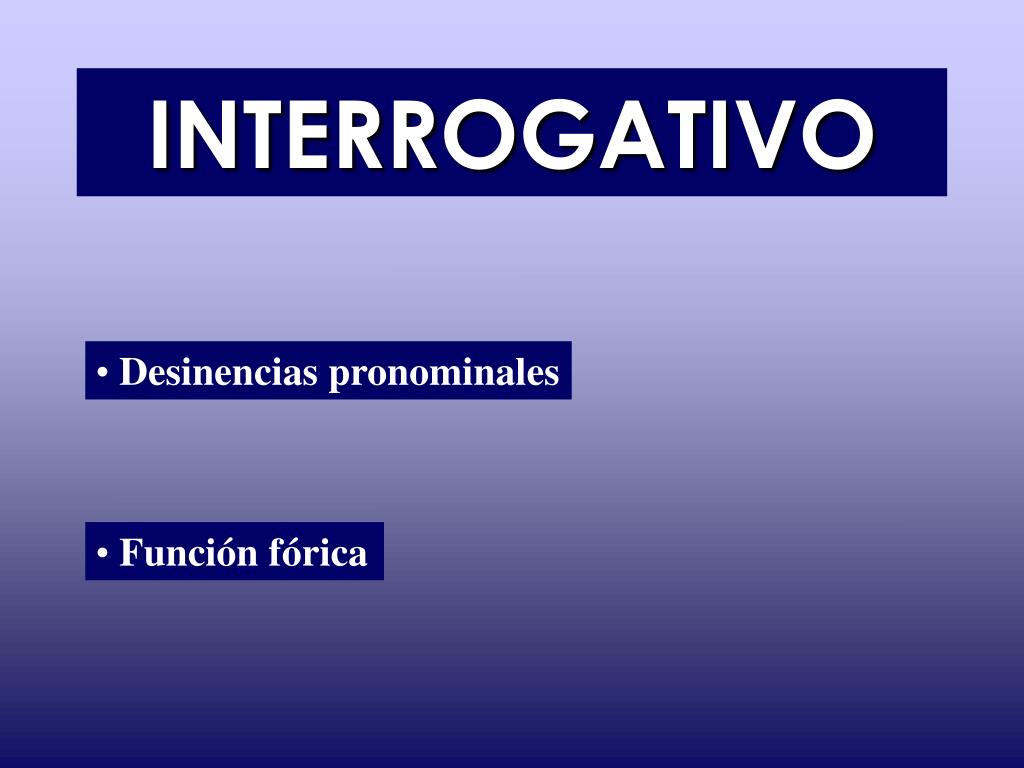 INTERROGATIVO

• Desinencias pronominales

• Función fórica